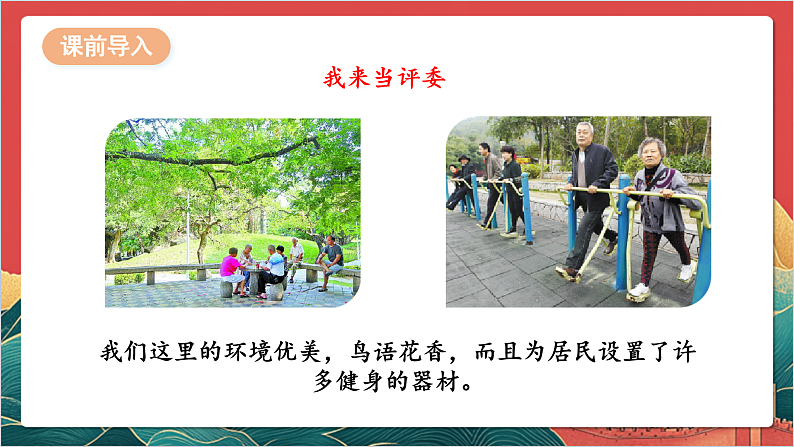 课前导入

我来当评委

我们这里的环境优美，鸟语花香，而且为居民设置了许多健身的器材。